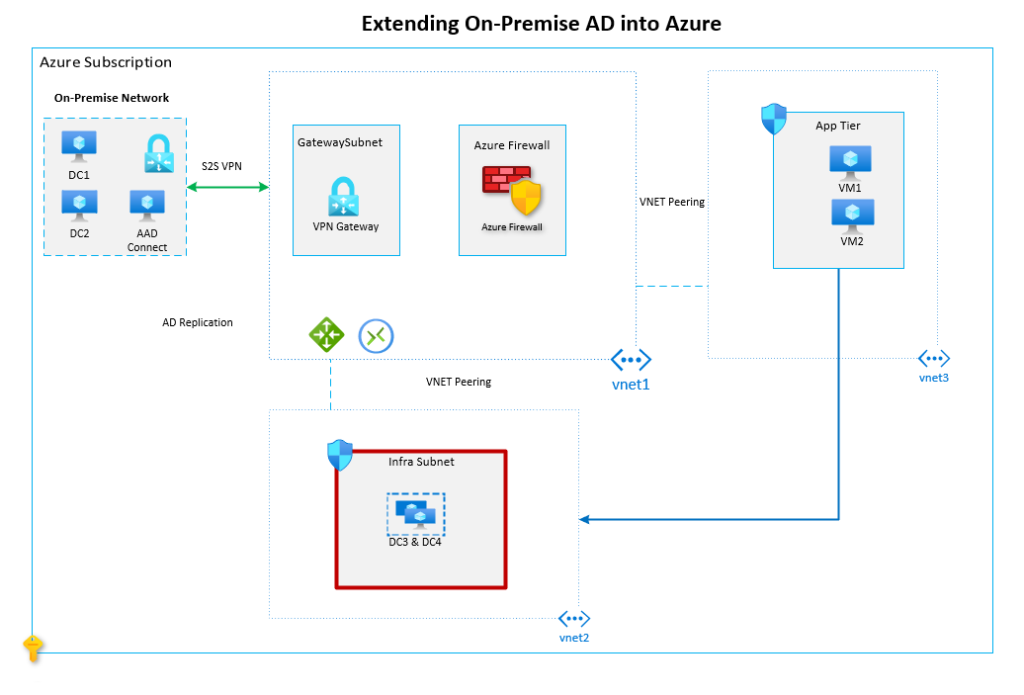 Extending On-Premise AD into Azure

Azure Subscription

On-Premise Network

DC1

DC2

AAD Connect

S2S VPN

GatewaySubnet

VPN Gateway

Azure Firewall

Azure Firewall

VNET Peering

App Tier

VM1

VM2

AD Replication

vnet1

vnet3

VNET Peering

Infra Subnet

DC3 & DC4

vnet2